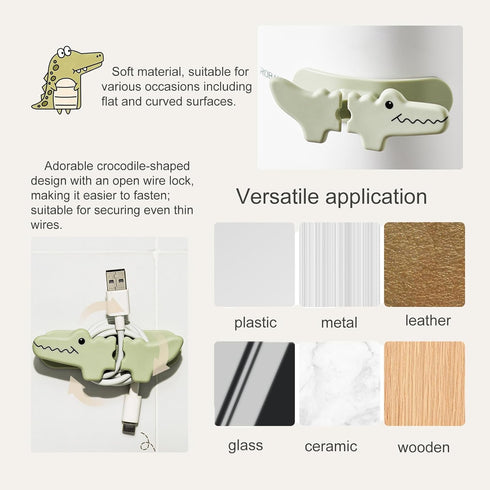 Soft material, suitable for various occasions including flat and curved surfaces.

Adorable crocodile-shaped design with an open wire lock, making it easier to fasten; suitable for securing even thin wires.

Versatile application

plastic

metal

leather

glass

ceramic

wooden